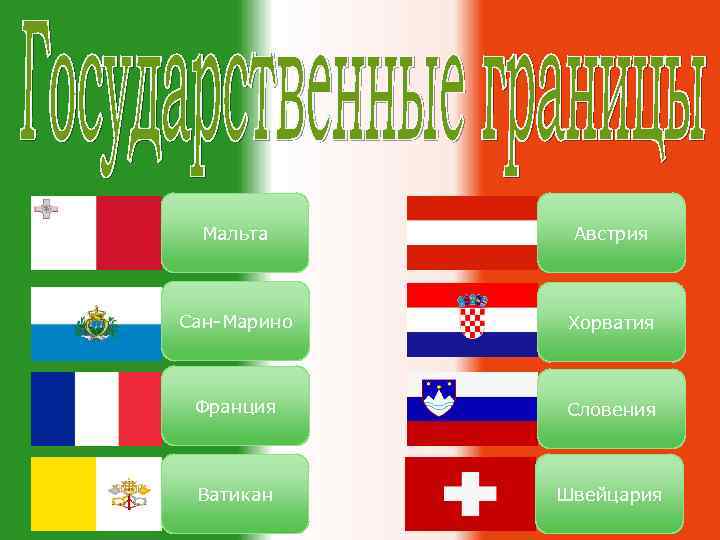 Государственные границы

Мальта

Сан-Марино

Франция

Ватикан

Австрия

Хорватия

Словения

Швейцария